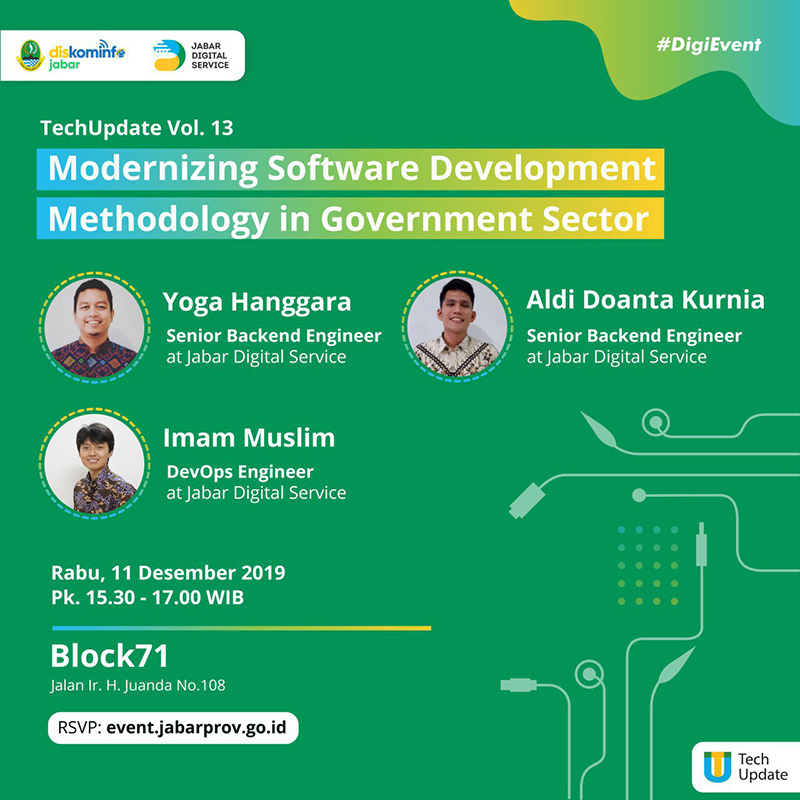 diskominfo jabar
JABAR DIGITAL SERVICE

#DigiEvent

TechUpdate Vol. 13
Modernizing Software Development Methodology in Government Sector

Yoga Hanggara
Senior Backend Engineer at Jabar Digital Service

Aldi Doanta Kurnia
Senior Backend Engineer at Jabar Digital Service

Imam Muslim
DevOps Engineer at Jabar Digital Service

Rabu, 11 Desember 2019
Pk. 15.30 - 17.00 WIB

Block71
Jalan Ir. H. Juanda No.108

RSVP: event.jabarprov.go.id

Tech Update